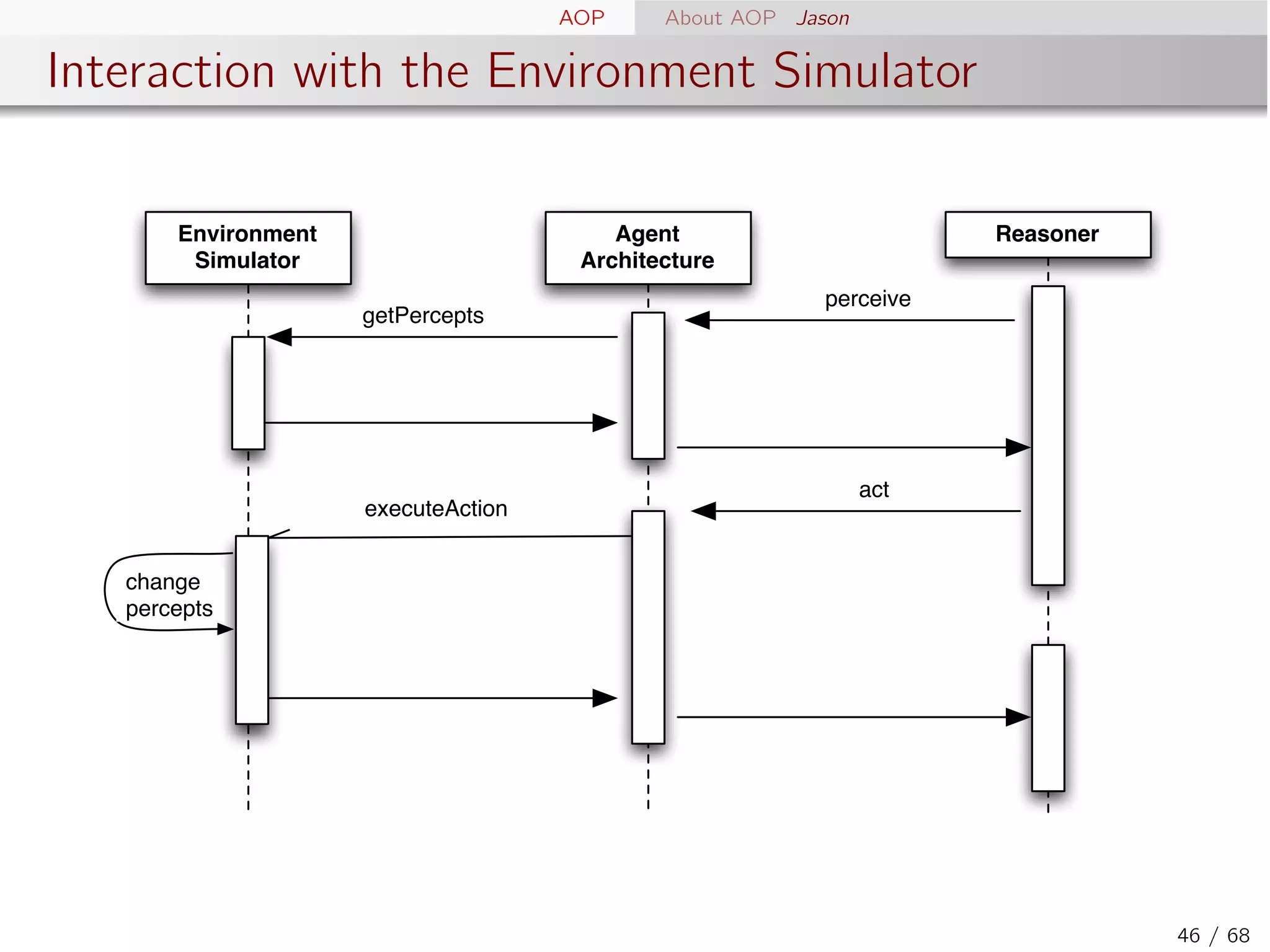 AOP About AOP Jason

Interaction with the Environment Simulator

Environment Simulator

Agent Architecture

Reasoner

perceive

getPercepts

act

executeAction

change percepts

46 / 68